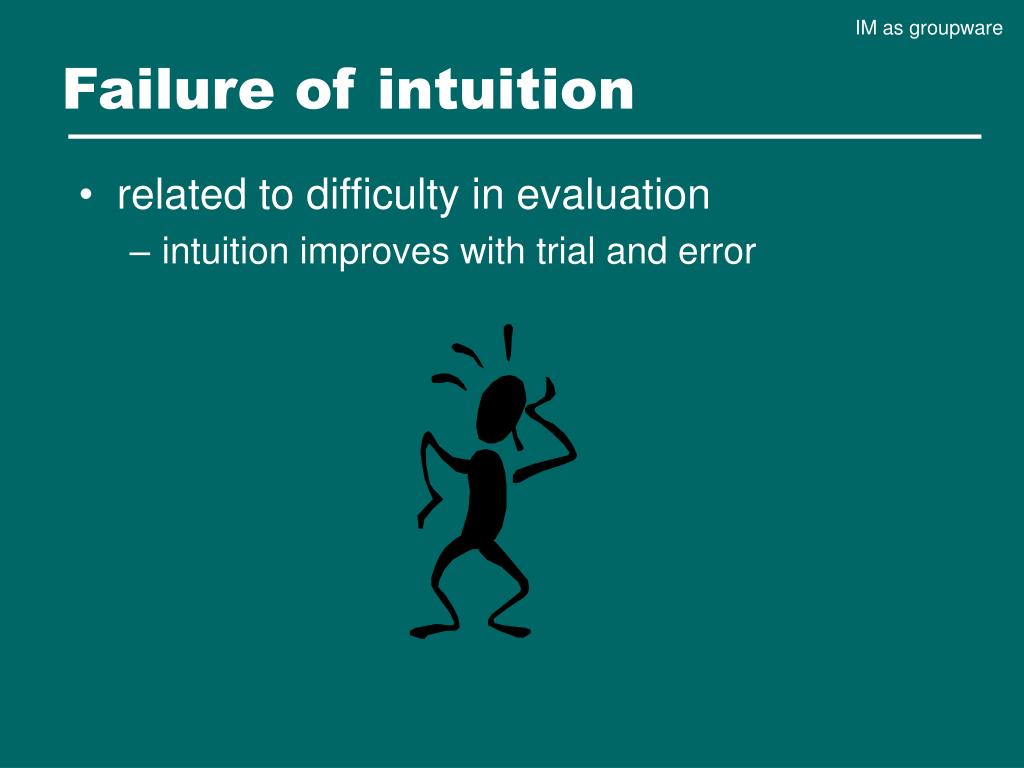 IM as groupware

Failure of intuition

• related to difficulty in evaluation
– intuition improves with trial and error